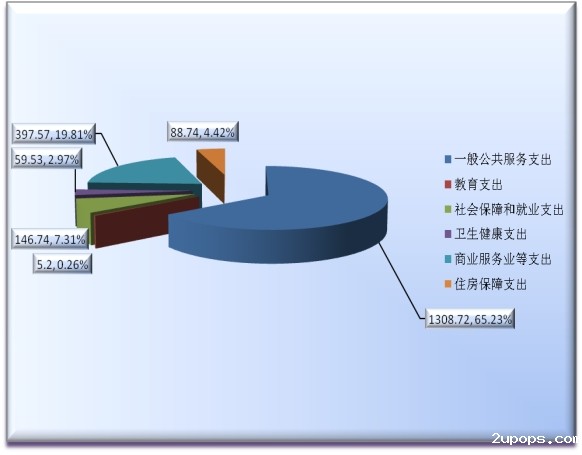 397.57, 19.81%

88.74, 4.42%

59.53, 2.97%

146.74, 7.31%

5.2, 0.26%

1308.72, 65.23%

一般公共服务支出
教育支出
社会保障和就业支出
卫生健康支出
商业服务业等支出
住房保障支出

2upops.com